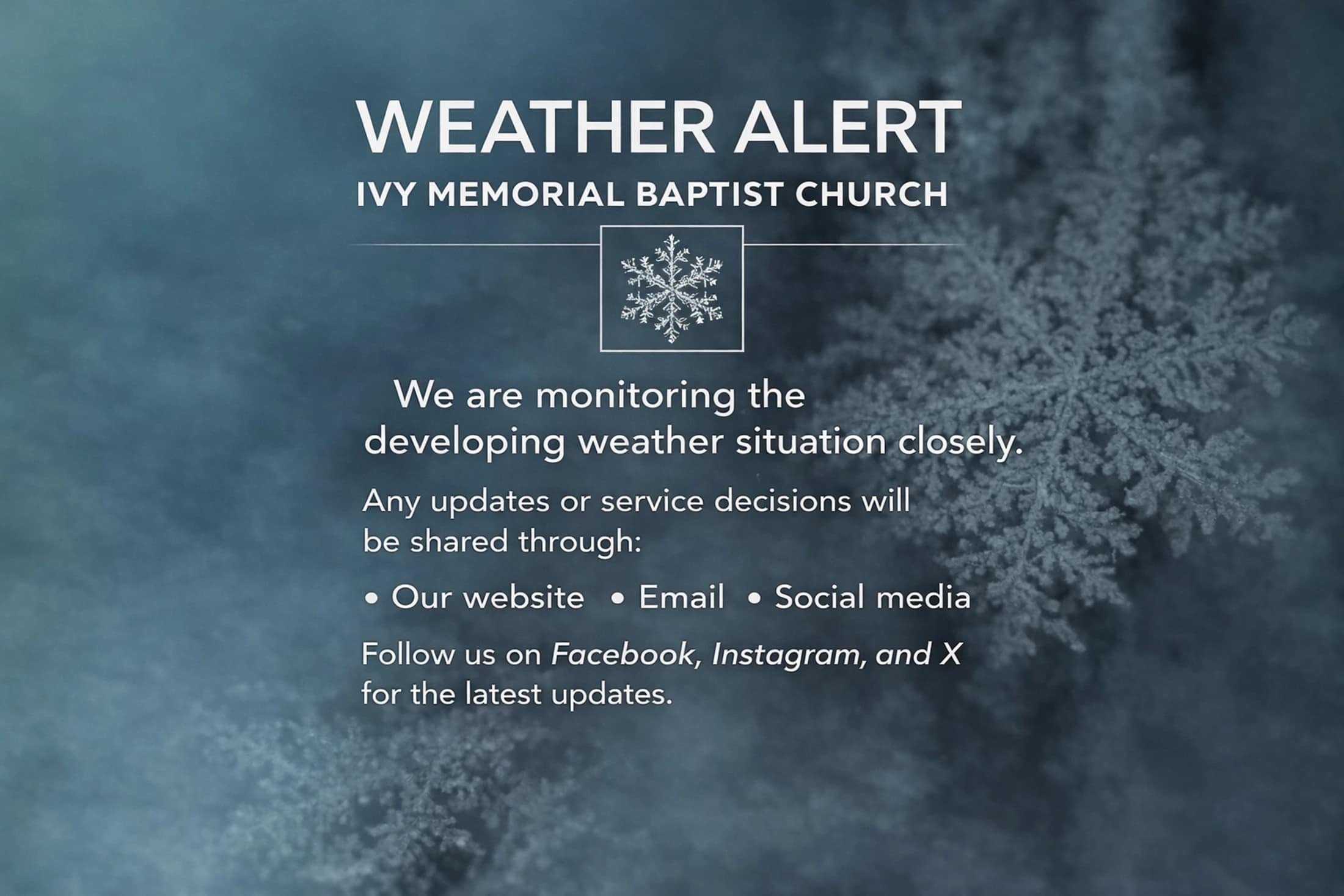 WEATHER ALERT
IVY MEMORIAL BAPTIST CHURCH

We are monitoring the developing weather situation closely.

Any updates or service decisions will be shared through:

• Our website • Email • Social media

Follow us on Facebook, Instagram, and X for the latest updates.